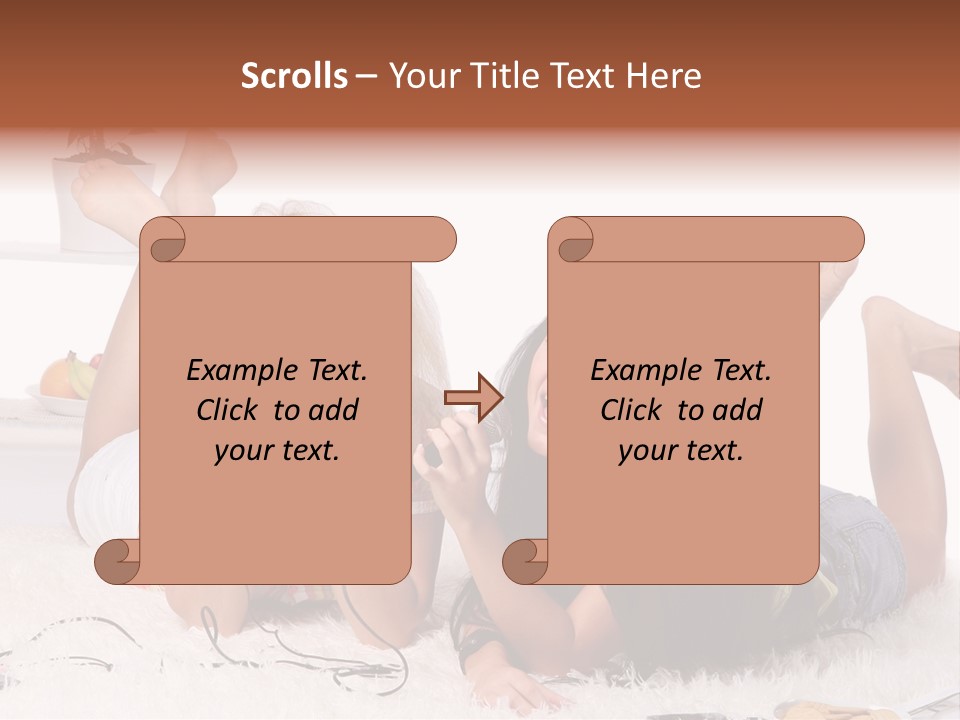 Scrolls – Your Title Text Here

Example Text. Click to add your text.

Example Text. Click to add your text.